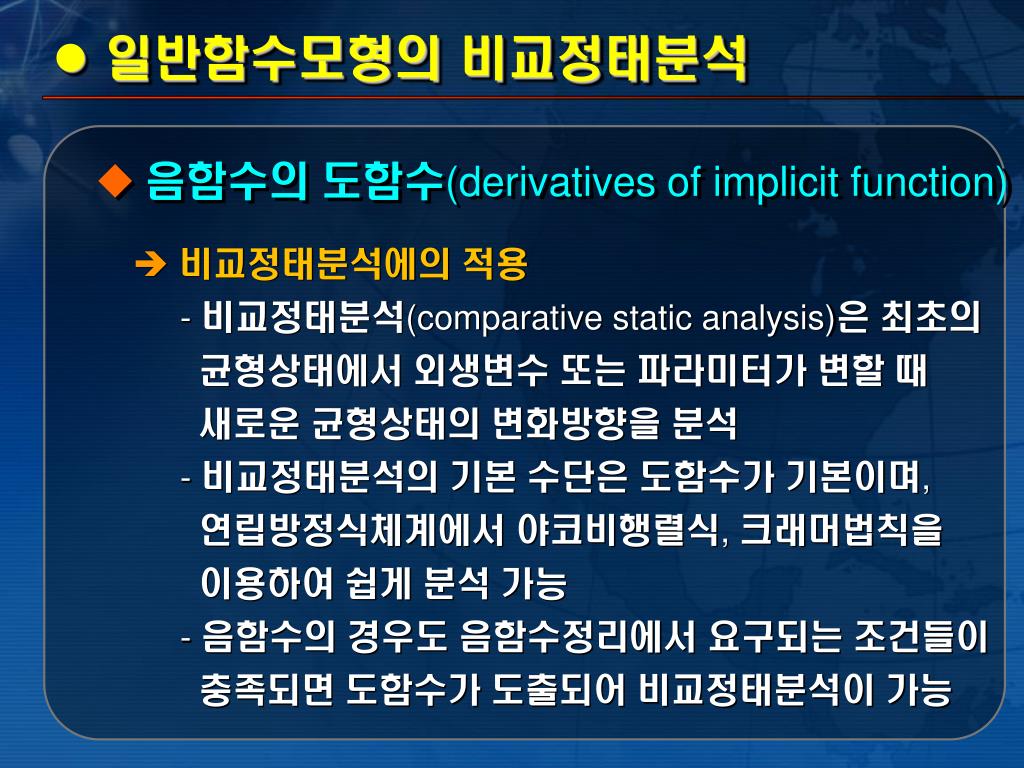 ● 일반함수모형의 비교정태분석

◆ 음함수의 도함수(derivatives of implicit function)

➔ 비교정태분석에의 적용
- 비교정태분석(comparative static analysis)은 최초의 균형상태에서 외생변수 또는 파라미터가 변할 때 새로운 균형상태의 변화방향을 분석
- 비교정태분석의 기본 수단은 도함수가 기본이며, 연립방정식체계에서 야코비행렬식, 크래머법칙을 이용하여 쉽게 분석 가능
- 음함수의 경우도 음함수정리에서 요구되는 조건들이 충족되면 도함수가 도출되어 비교정태분석이 가능